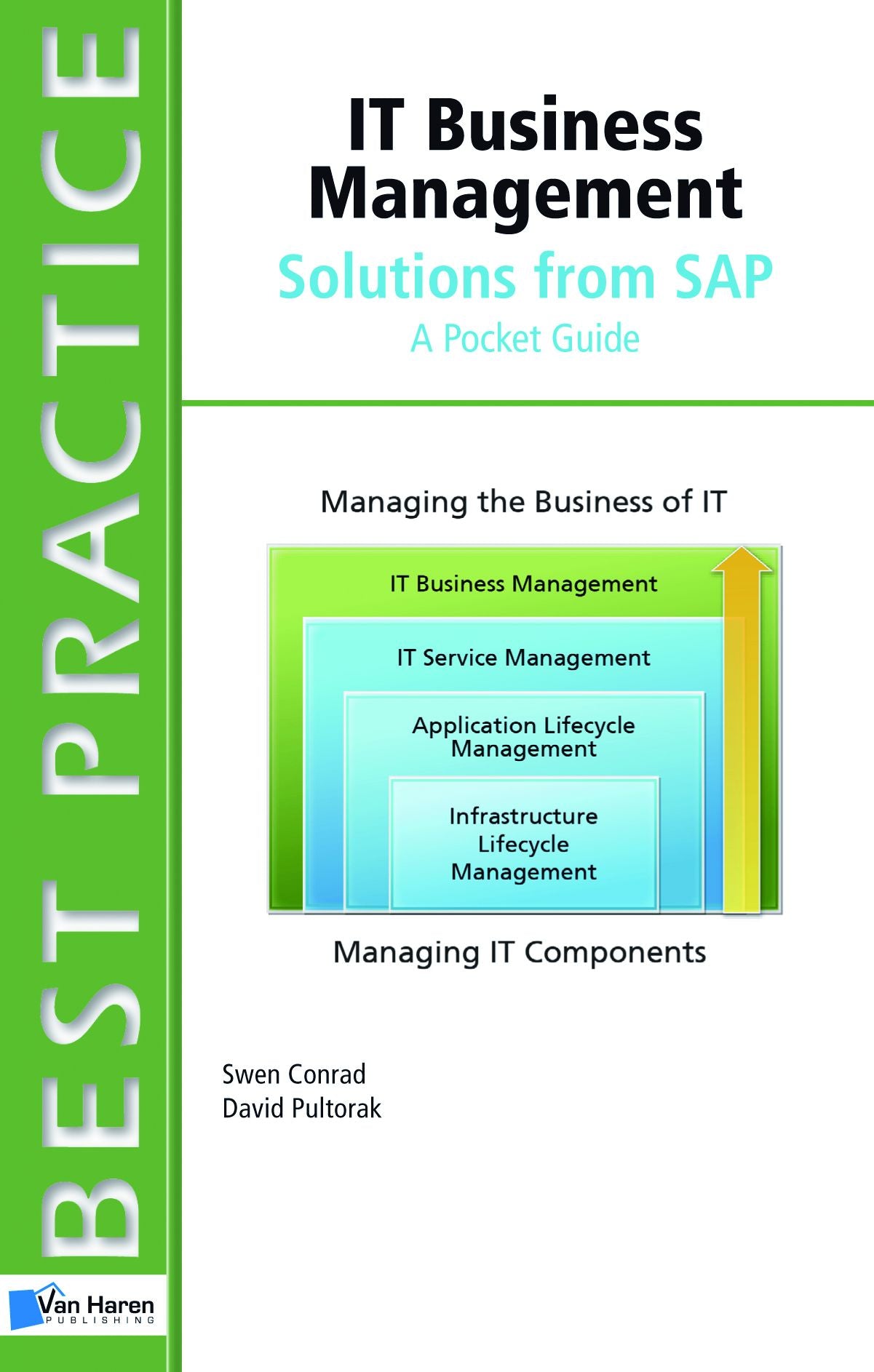 BEST PRACTICE

IT Business Management

Solutions from SAP

A Pocket Guide

Managing the Business of IT

IT Business Management

IT Service Management

Application Lifecycle Management

Infrastructure Lifecycle Management

Managing IT Components

Swen Conrad
David Pultorak

Van Haren
PUBLISHING